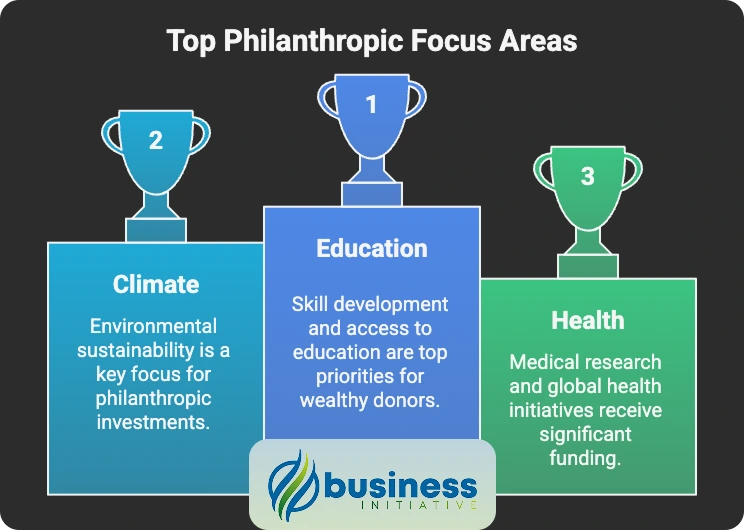 Top Philanthropic Focus Areas

2

Climate

Environmental sustainability is a key focus for philanthropic investments.

1

Education

Skill development and access to education are top priorities for wealthy donors.

3

Health

Medical research and global health initiatives receive significant funding.

business
INITIATIVE